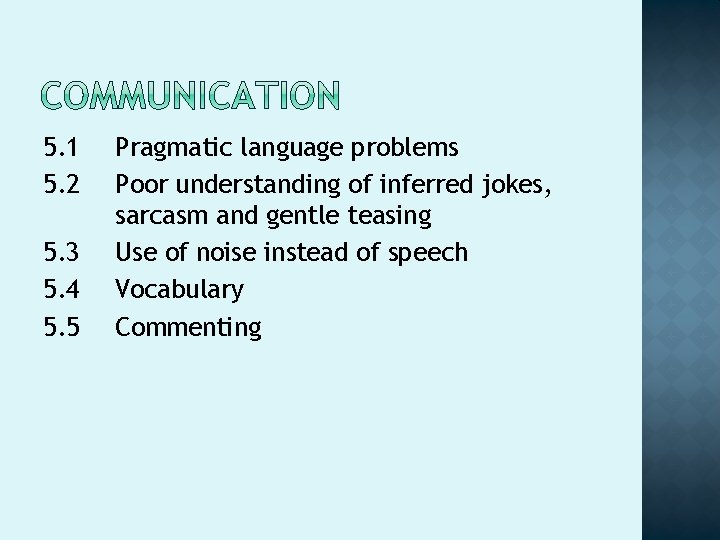 COMMUNICATION

5.1 Pragmatic language problems

5.2 Poor understanding of inferred jokes, sarcasm and gentle teasing

5.3 Use of noise instead of speech

5.4 Vocabulary

5.5 Commenting